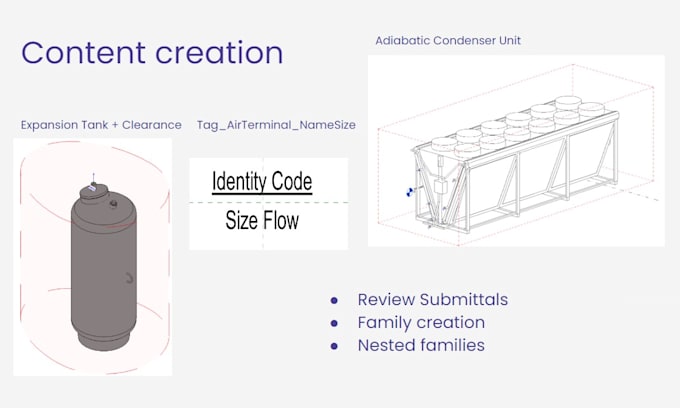 Content creation

Adiabatic Condenser Unit

Expansion Tank + Clearance

Tag_AirTerminal_NameSize

Identity Code

Size Flow

- Review Submittals
- Family creation
- Nested families